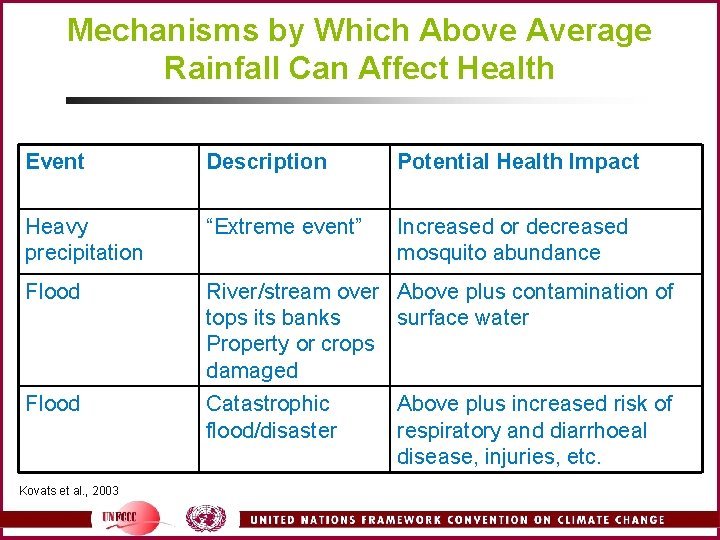 Mechanisms by Which Above Average Rainfall Can Affect Health

| Event | Description | Potential Health Impact |
|---|---|---|
| Heavy precipitation | “Extreme event” | Increased or decreased mosquito abundance |
| Flood | River/stream over tops its banks Property or crops damaged | Above plus contamination of surface water |
| Flood | Catastrophic flood/disaster | Above plus increased risk of respiratory and diarrhoeal disease, injuries, etc. |

Kovats et al., 2003

UNFCCC

UNITED NATIONS FRAMEWORK CONVENTION ON CLIMATE CHANGE